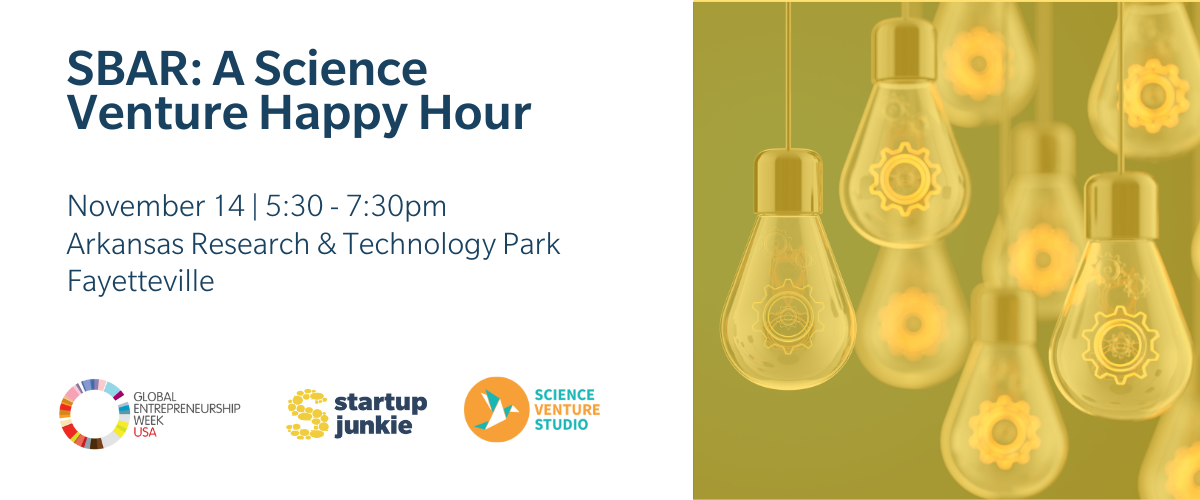 SBAR: A Science Venture Happy Hour

November 14 | 5:30 - 7:30pm
Arkansas Research & Technology Park
Fayetteville

GLOBAL ENTREPRENEURSHIP WEEK USA

startup junkie

SCIENCE VENTURE STUDIO